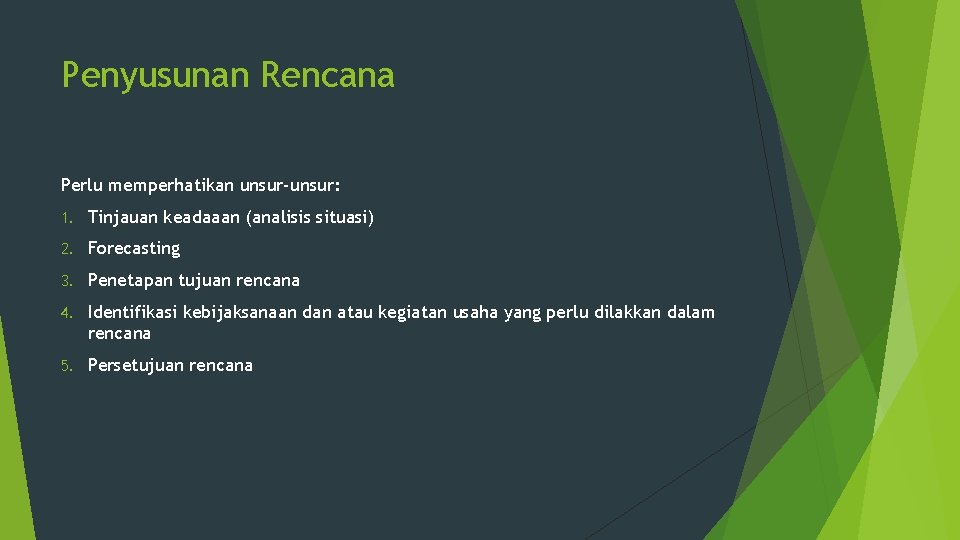 Penyusunan Rencana

Perlu memperhatikan unsur-unsur:

1. Tinjauan keadaaan (analisis situasi)
2. Forecasting
3. Penetapan tujuan rencana
4. Identifikasi kebijaksanaan dan atau kegiatan usaha yang perlu dilakkan dalam rencana
5. Persetujuan rencana